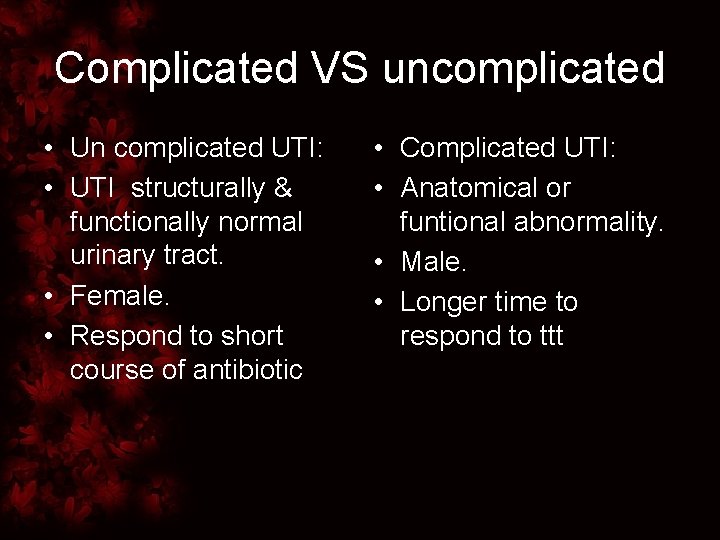 Complicated VS uncomplicated

• Un complicated UTI:
• UTI structurally & functionally normal urinary tract.
• Female.
• Respond to short course of antibiotic

• Complicated UTI:
• Anatomical or funtional abnormality.
• Male.
• Longer time to respond to ttt